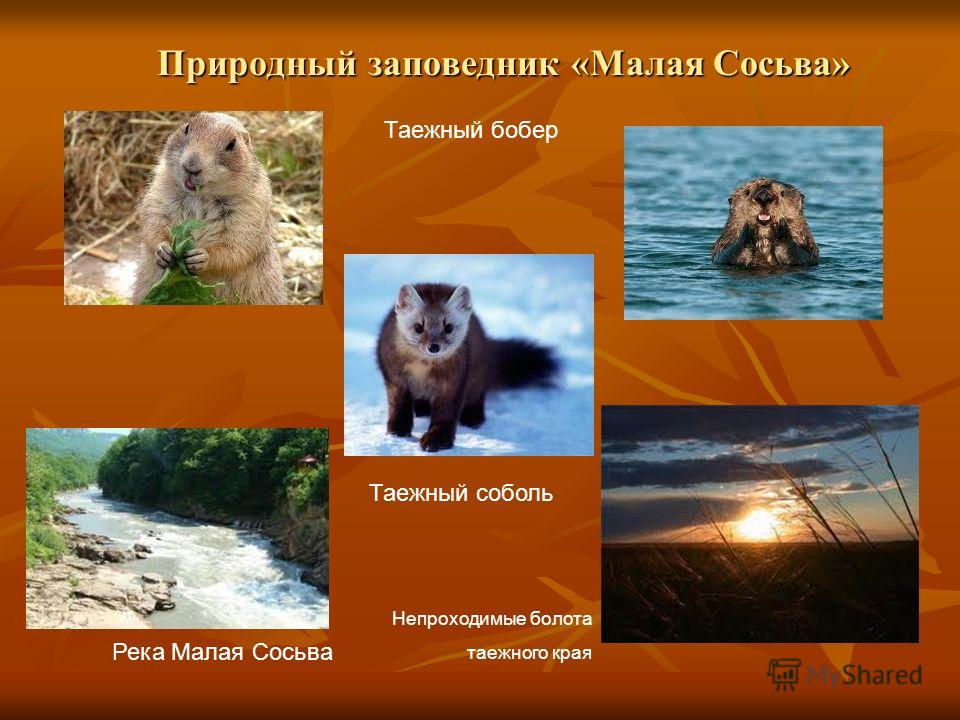 Природный заповедник «Малая Сосьва»

Таежный бобер

Таежный соболь

Река Малая Сосьва

Непроходимые болота таежного края

MyShared